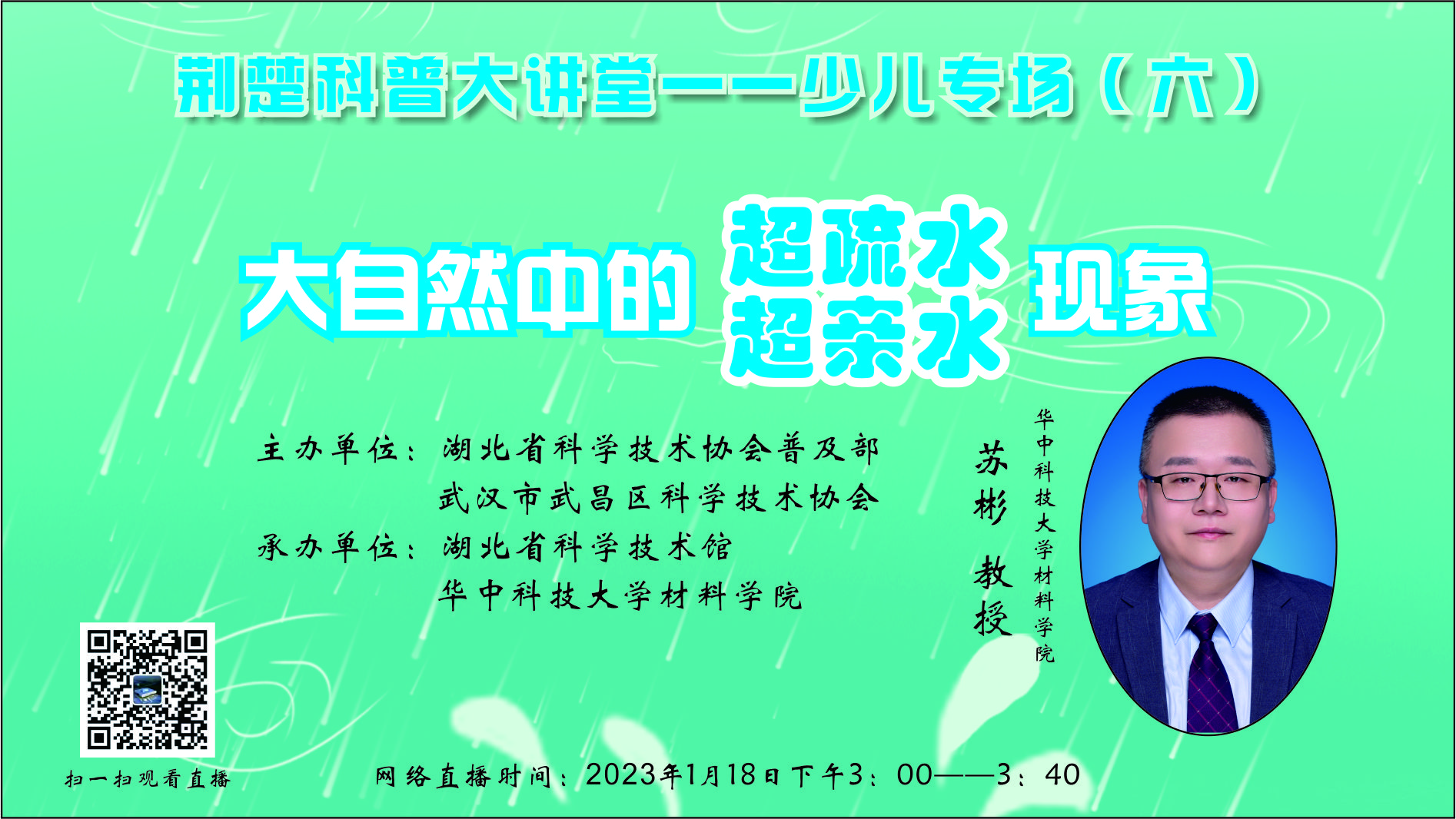 荆楚科普大讲堂——少儿专场（六）

大自然中的 超疏水 超亲水 现象

主办单位：湖北省科学技术协会普及部
武汉市武昌区科学技术协会
承办单位：湖北省科学技术馆
华中科技大学材料学院

苏彬 教授

华中科技大学材料学院

扫一扫观看直播

网络直播时间：2023年1月18日下午3：00——3：40